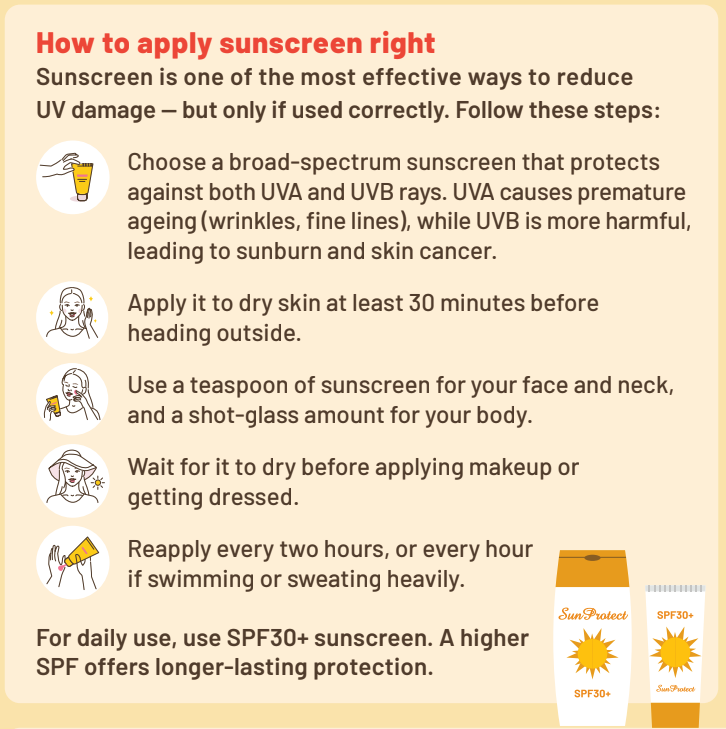 How to apply sunscreen right

Sunscreen is one of the most effective ways to reduce UV damage — but only if used correctly. Follow these steps:

Choose a broad-spectrum sunscreen that protects against both UVA and UVB rays. UVA causes premature ageing (wrinkles, fine lines), while UVB is more harmful, leading to sunburn and skin cancer.

Apply it to dry skin at least 30 minutes before heading outside.

Use a teaspoon of sunscreen for your face and neck, and a shot-glass amount for your body.

Wait for it to dry before applying makeup or getting dressed.

Reapply every two hours, or every hour if swimming or sweating heavily.

For daily use, use SPF30+ sunscreen. A higher SPF offers longer-lasting protection.

SunProtect

SPF30+

SPF30+

SunProtect